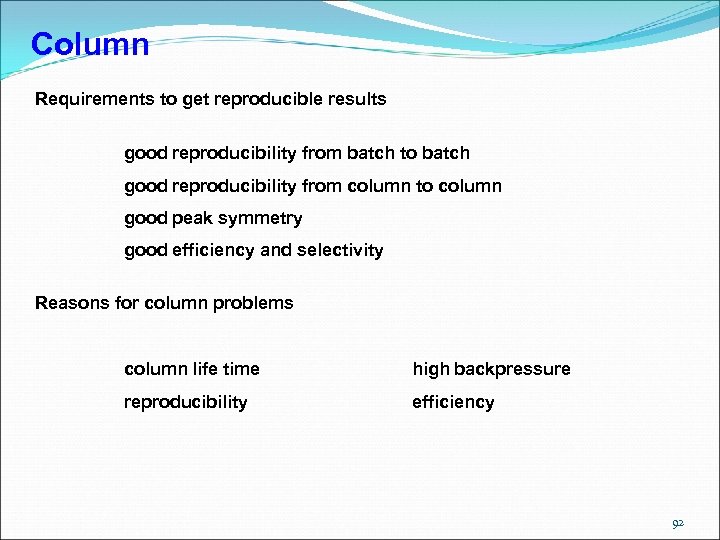 Column

Requirements to get reproducible results

good reproducibility from batch to batch

good reproducibility from column to column

good peak symmetry

good efficiency and selectivity

Reasons for column problems

column life time

reproducibility

high backpressure

efficiency

92